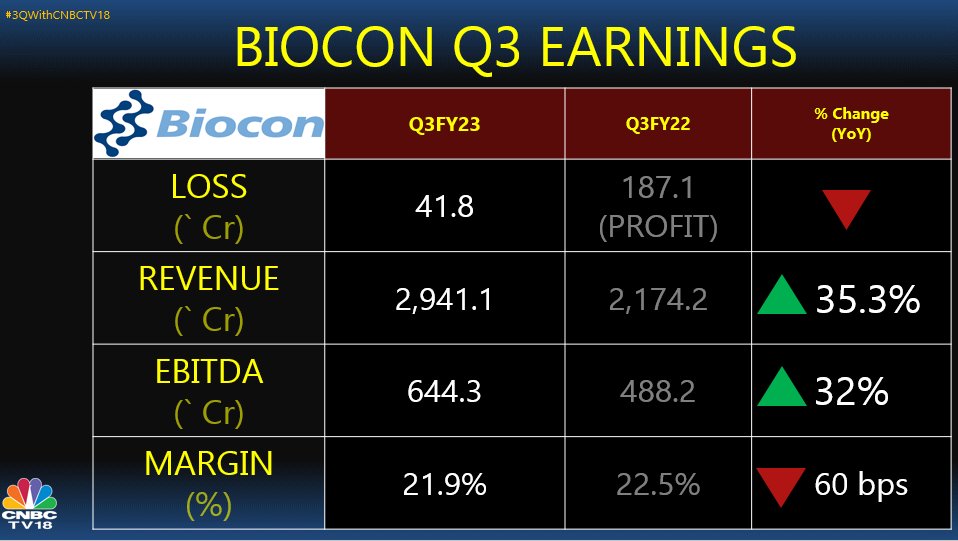 #3QWithCNBCTV18

BIOCON Q3 EARNINGS

| Biocon | Q3FY23 | Q3FY22 | % Change (YoY) |
|---|---|---|---|
| LOSS (` Cr) | 41.8 | 187.1 (PROFIT) | |
| REVENUE (` Cr) | 2,941.1 | 2,174.2 | 35.3% |
| EBITDA (` Cr) | 644.3 | 488.2 | 32% |
| MARGIN (%) | 21.9% | 22.5% | 60 bps |

CNBC TV18